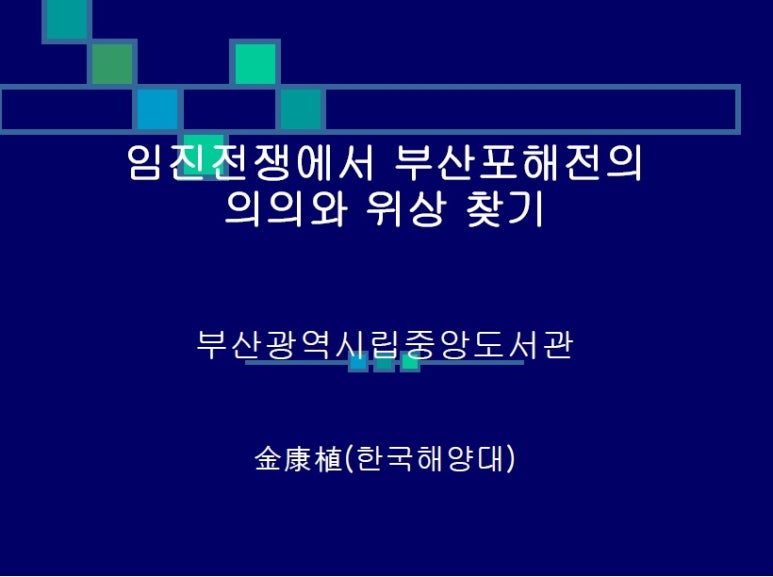 임진전쟁에서 부산포해전의 의의와 위상 찾기

부산광역시립중앙도서관

金康植(한국해양대)